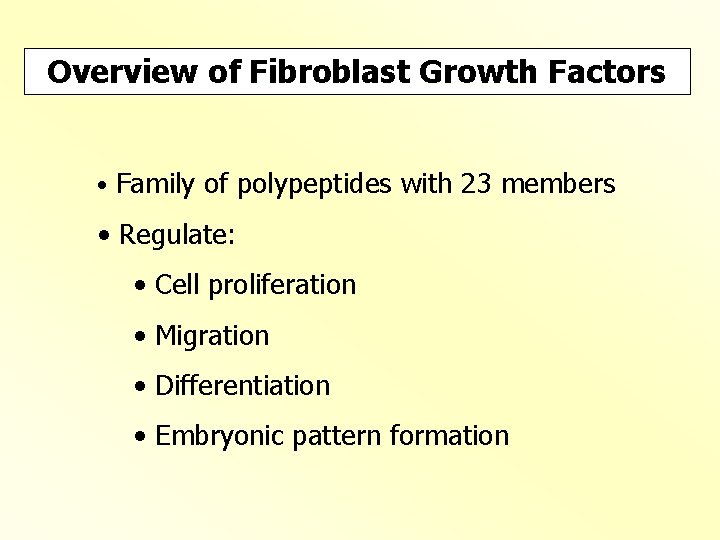 Overview of Fibroblast Growth Factors

• Family of polypeptides with 23 members

• Regulate:

• Cell proliferation

• Migration

• Differentiation

• Embryonic pattern formation